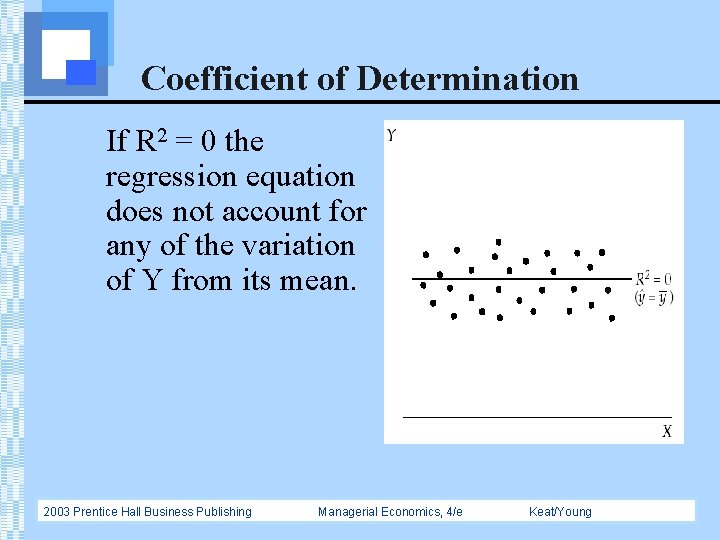 Coefficient of Determination

If $R^2 = 0$ the regression equation does not account for any of the variation of Y from its mean.

Y

$R^2 = 0$
$(\hat{y} = \overline{y})$

X

2003 Prentice Hall Business Publishing Managerial Economics, 4/e Keat/Young